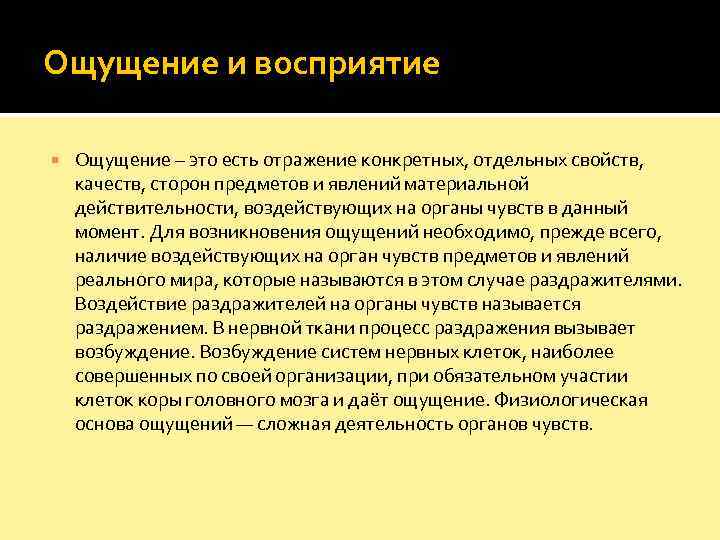 Ощущение и восприятие

Ощущение – это есть отражение конкретных, отдельных свойств, качеств, сторон предметов и явлений материальной действительности, воздействующих на органы чувств в данный момент. Для возникновения ощущений необходимо, прежде всего, наличие воздействующих на орган чувств предметов и явлений реального мира, которые называются в этом случае раздражителями. Воздействие раздражителей на органы чувств называется раздражением. В нервной ткани процесс раздражения вызывает возбуждение. Возбуждение систем нервных клеток, наиболее совершенных по своей организации, при обязательном участии клеток коры головного мозга и даёт ощущение. Физиологическая основа ощущений — сложная деятельность органов чувств.